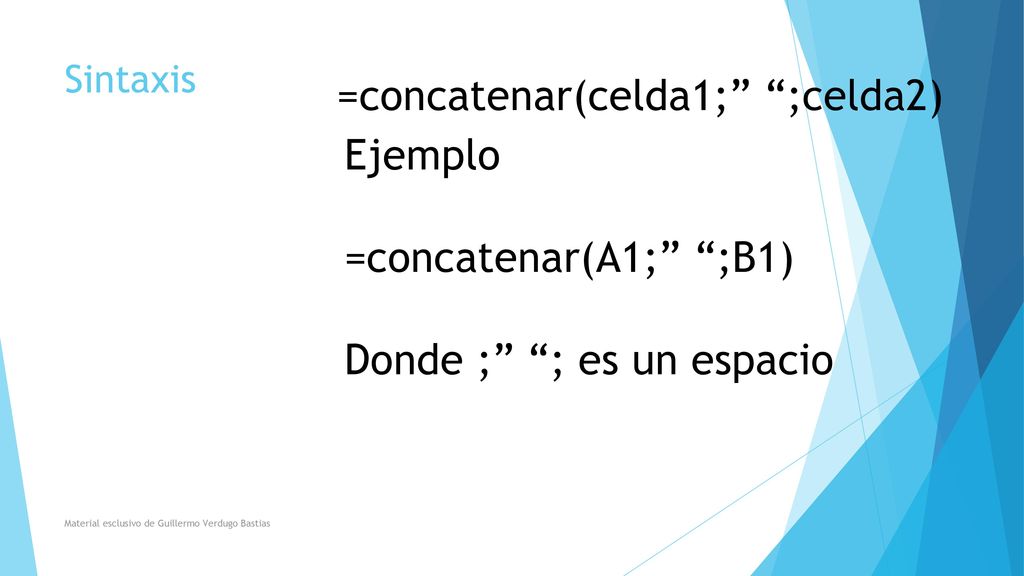 Sintaxis

=concatenar(celda1;” “;celda2)

Ejemplo

=concatenar(A1;” “;B1)

Donde ;” “; es un espacio

Material esclusivo de Guillermo Verdugo Bastias